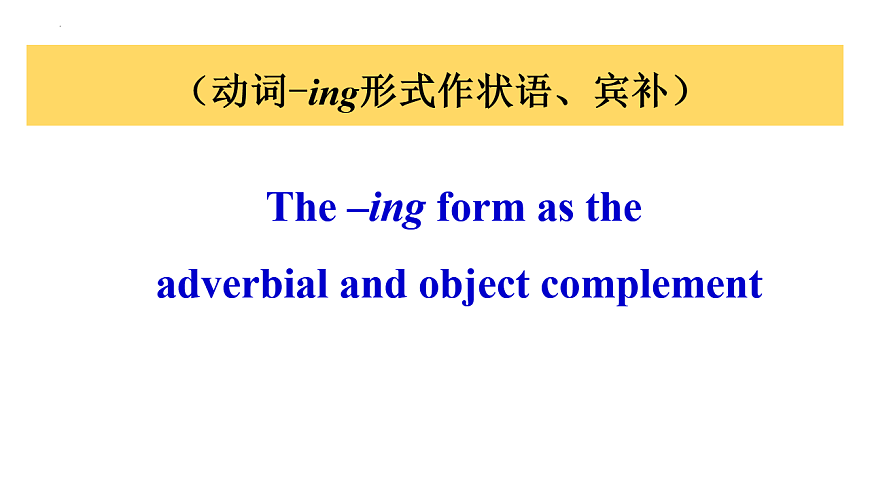 （动词-ing形式作状语、宾补）

The –ing form as the

adverbial and object complement